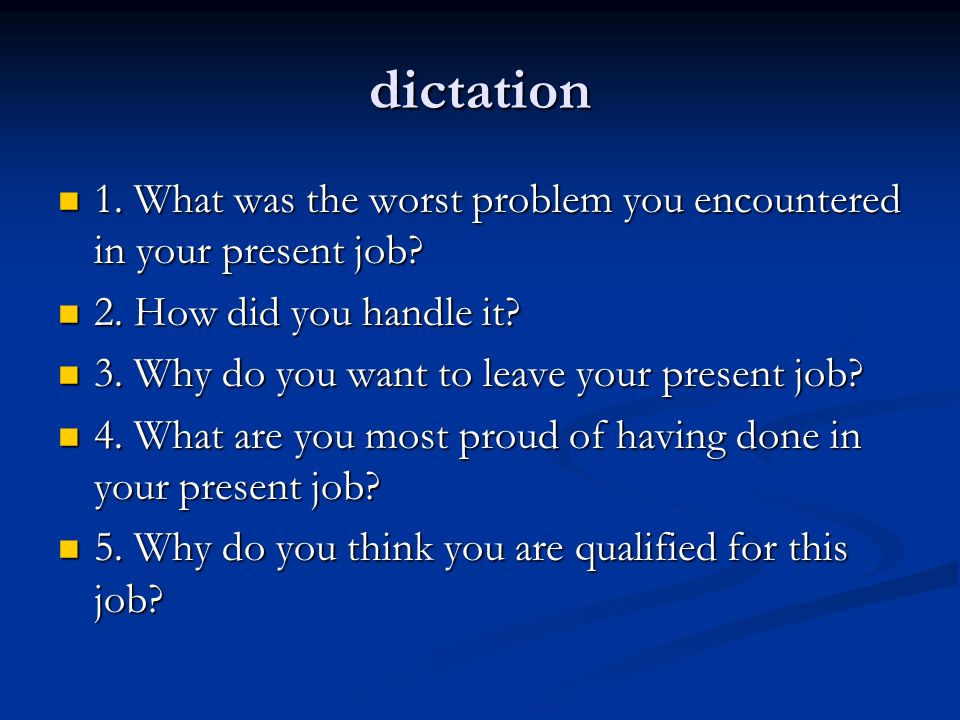 dictation

1. What was the worst problem you encountered in your present job?

2. How did you handle it?

3. Why do you want to leave your present job?

4. What are you most proud of having done in your present job?

5. Why do you think you are qualified for this job?